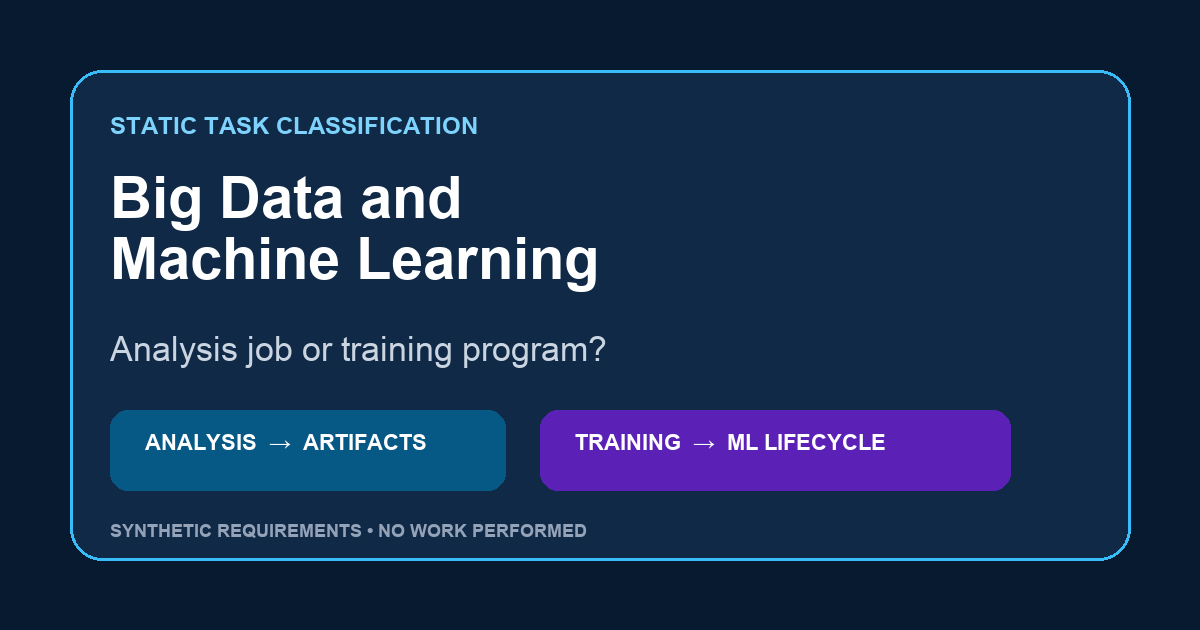 STATIC TASK CLASSIFICATION

Big Data and Machine Learning

Analysis job or training program?

ANALYSIS → ARTIFACTS

TRAINING → ML LIFECYCLE

SYNTHETIC REQUIREMENTS • NO WORK PERFORMED